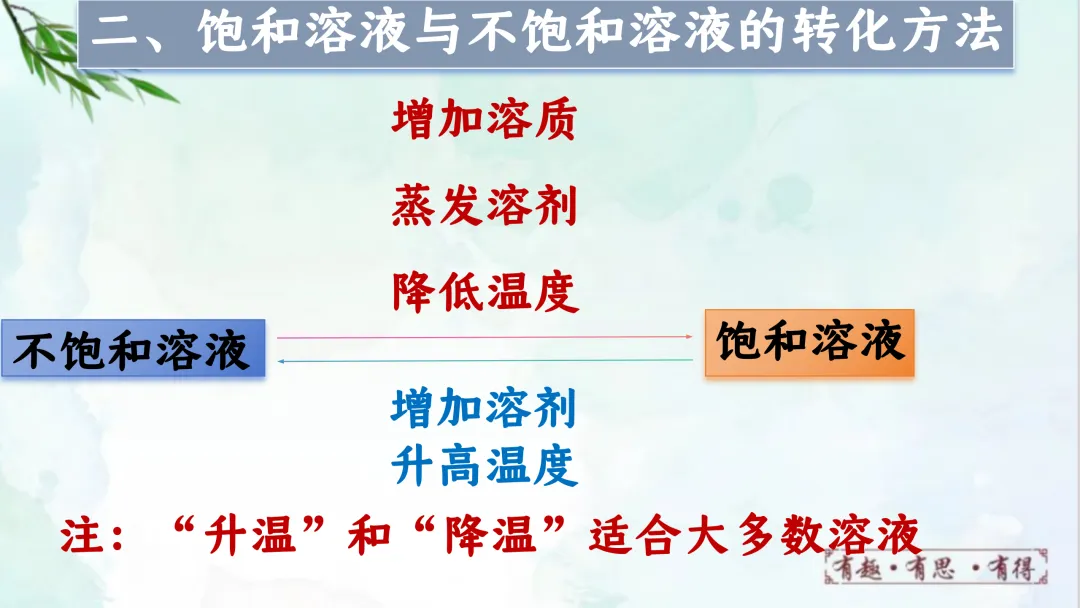 二、饱和溶液与不饱和溶液的转化方法

增加溶质

蒸发溶剂

降低温度

不饱和溶液

饱和溶液

增加溶剂

升高温度

注：“升温”和“降温”适合大多数溶液

有趣·有思·有得